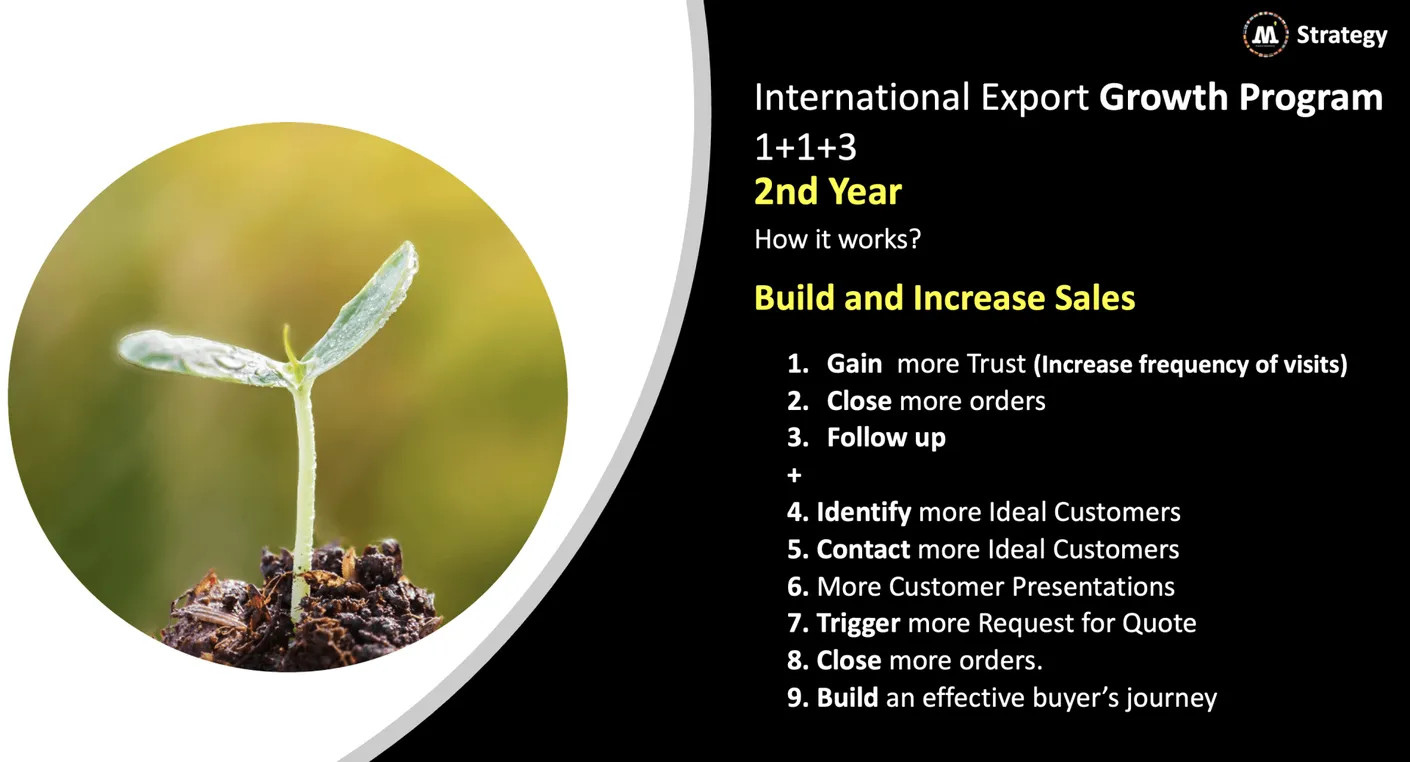 M Strategy

International Export Growth Program
1+1+3
2nd Year
How it works?

Build and Increase Sales

1. Gain more Trust (Increase frequency of visits)
2. Close more orders
3. Follow up
+
4. Identify more Ideal Customers
5. Contact more Ideal Customers
6. More Customer Presentations
7. Trigger more Request for Quote
8. Close more orders.
9. Build an effective buyer's journey